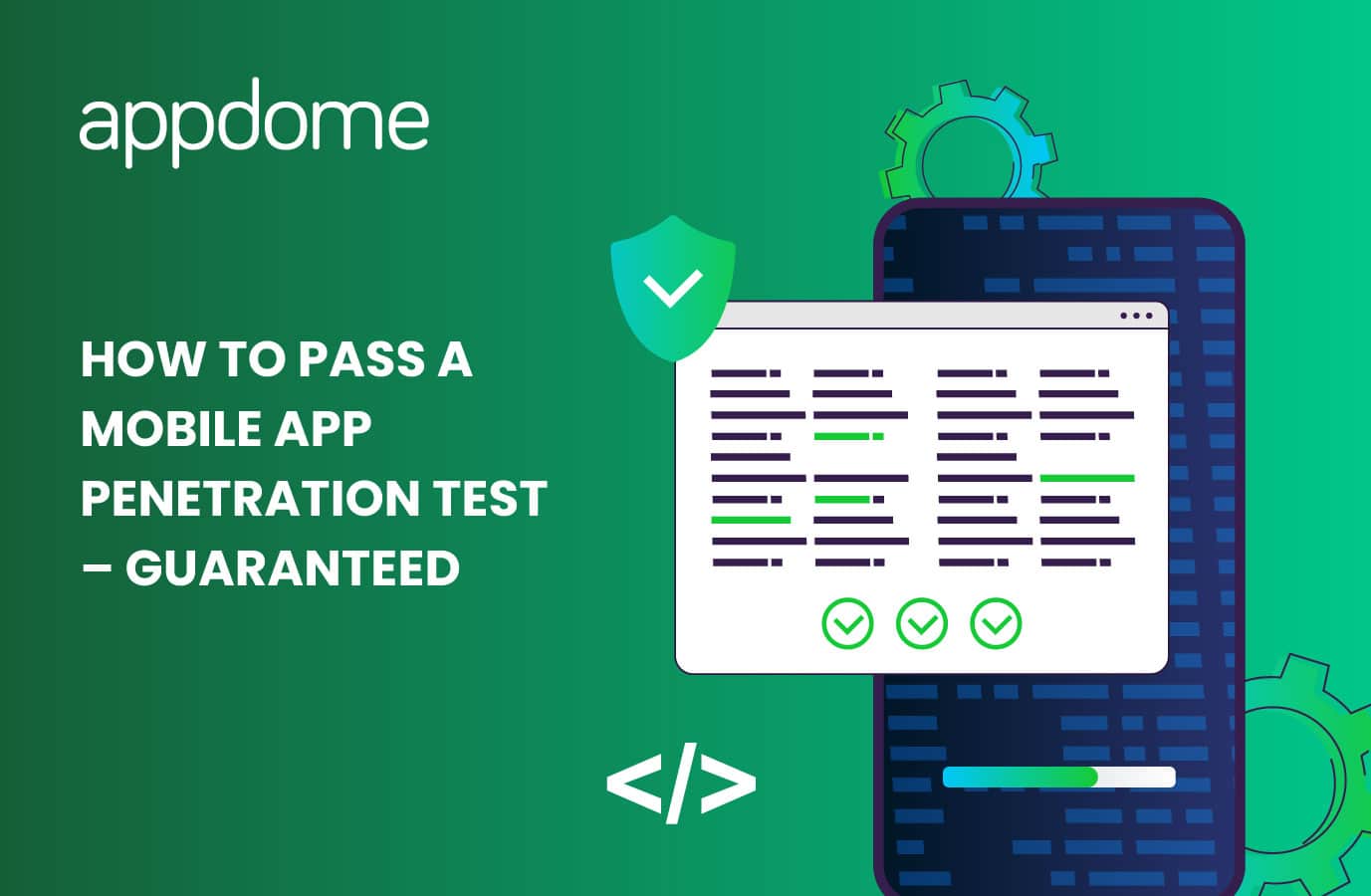 appdome

HOW TO PASS A MOBILE APP PENETRATION TEST – GUARANTEED

</>